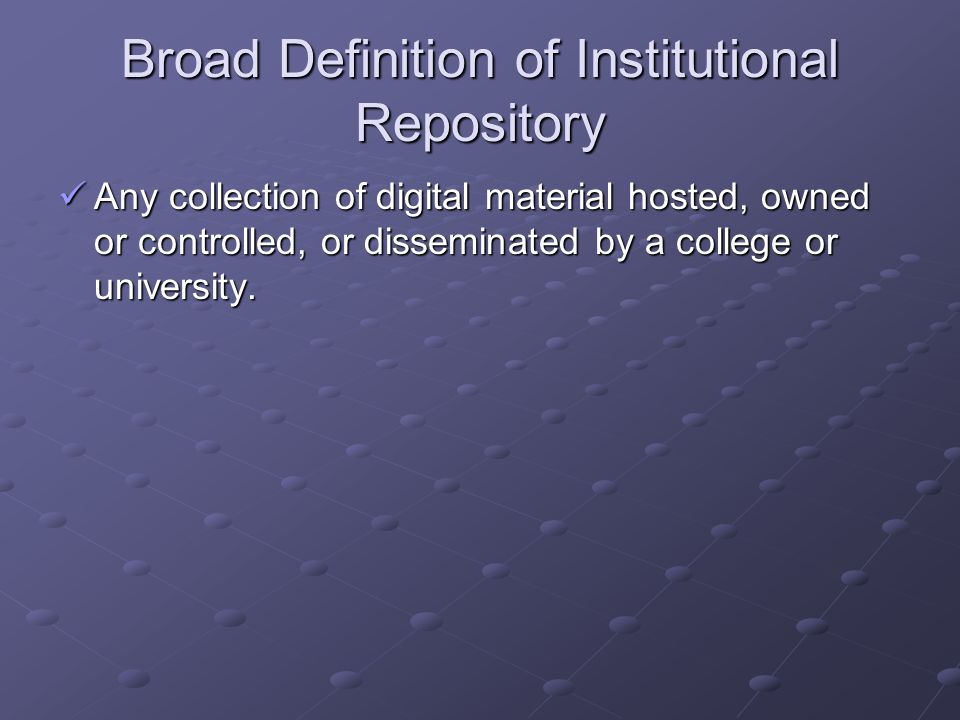 Broad Definition of Institutional Repository

✓ Any collection of digital material hosted, owned or controlled, or disseminated by a college or university.